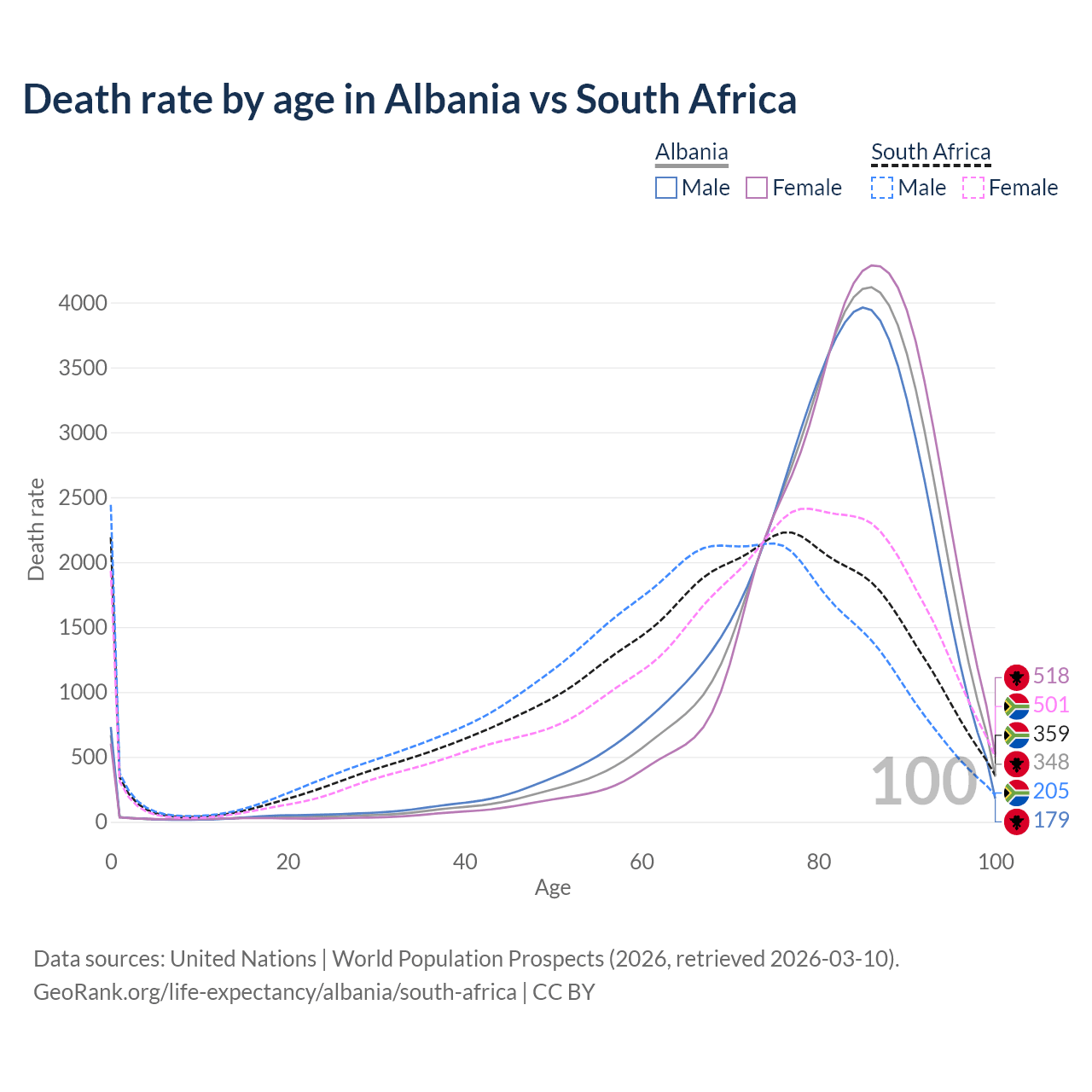 Death rate by age in Albania vs South Africa

Albania
Male Female

South Africa
Male Female

Death rate

4000
3500
3000
2500
2000
1500
1000
500
0

0
20
40
60
80
100

Age

100

518
501
359
348
205
179

Data sources: United Nations | World Population Prospects (2026, retrieved 2026-03-10).
GeoRank.org/life-expectancy/albania/south-africa | CC BY